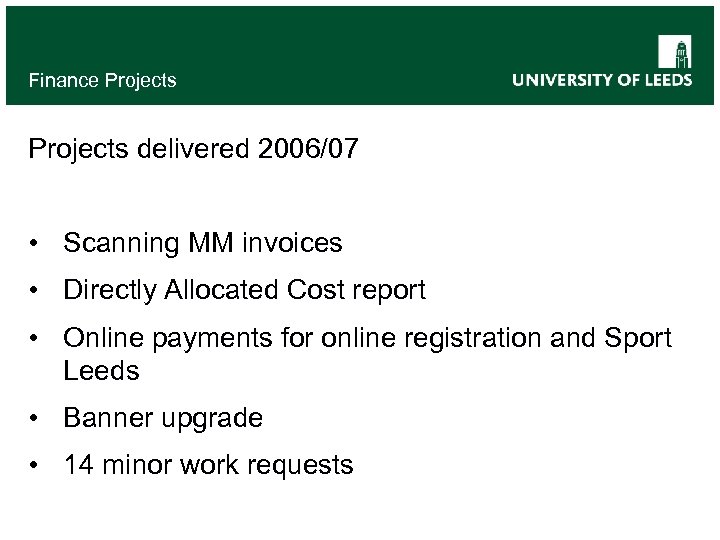 Finance Projects

UNIVERSITY OF LEEDS

Projects delivered 2006/07

• Scanning MM invoices
• Directly Allocated Cost report
• Online payments for online registration and Sport Leeds
• Banner upgrade
• 14 minor work requests